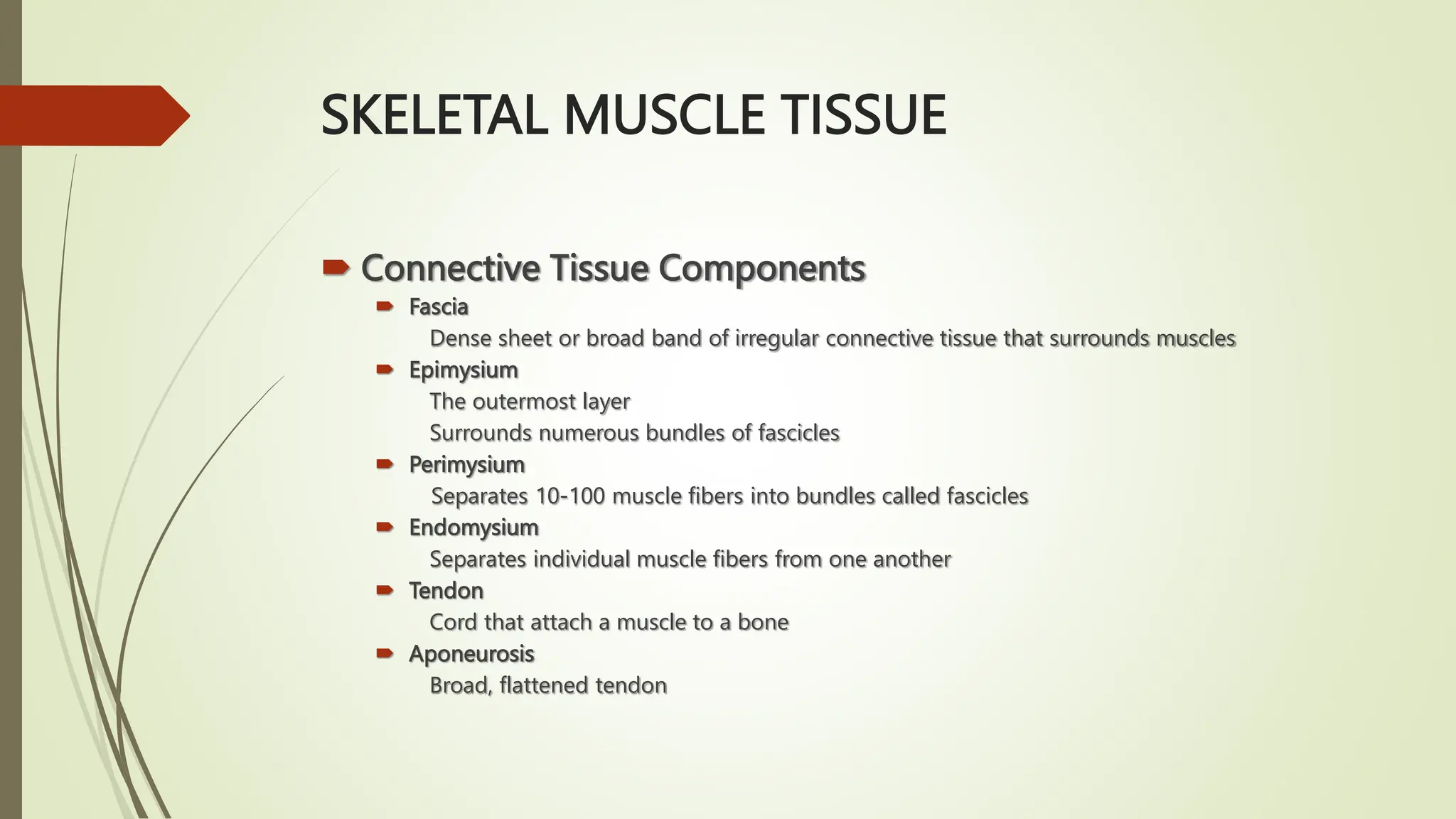 SKELETAL MUSCLE TISSUE

Connective Tissue Components

Fascia

Dense sheet or broad band of irregular connective tissue that surrounds muscles

Epimysium

The outermost layer

Surrounds numerous bundles of fascicles

Perimysium

Separates 10-100 muscle fibers into bundles called fascicles

Endomysium

Separates individual muscle fibers from one another

Tendon

Cord that attach a muscle to a bone

Aponeurosis

Broad, flattened tendon